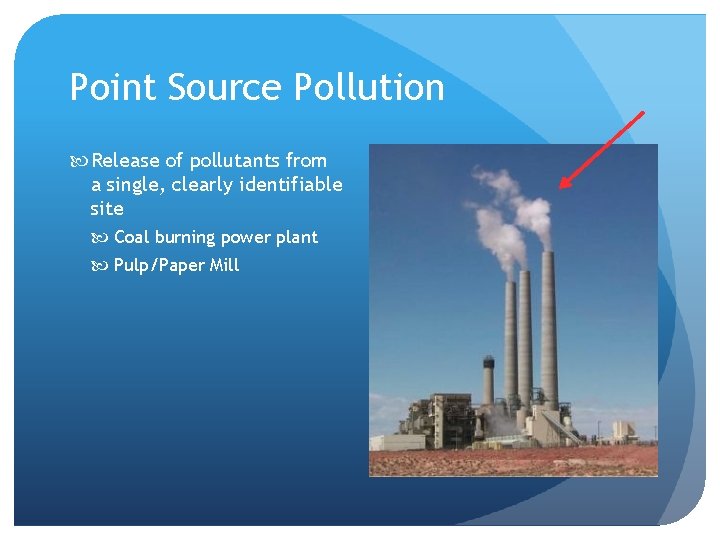 Point Source Pollution

Release of pollutants from a single, clearly identifiable site

Coal burning power plant

Pulp/Paper Mill